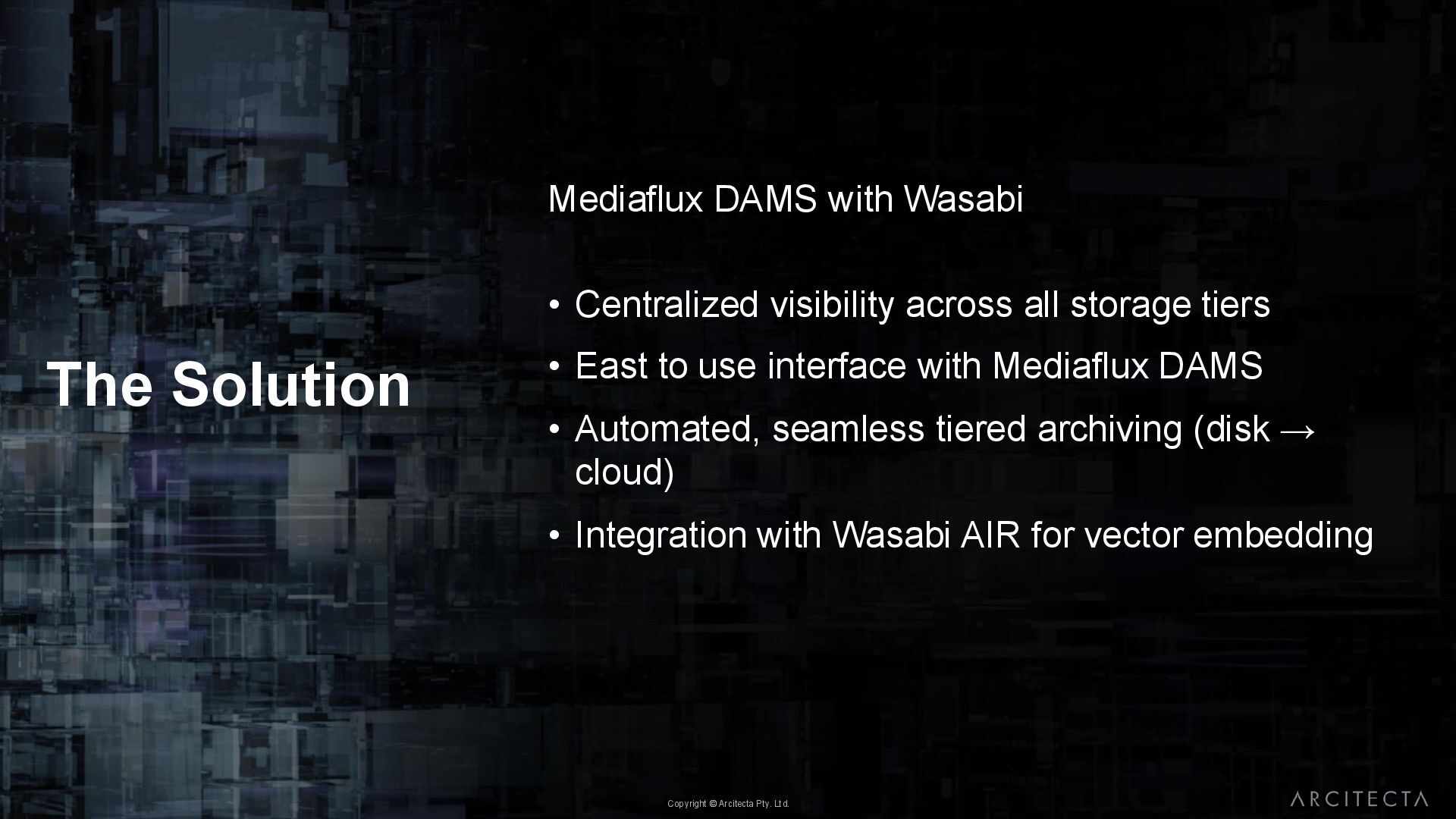 The Solution

Mediaflux DAMS with Wasabi

• Centralized visibility across all storage tiers
• East to use interface with Mediaflux DAMS
• Automated, seamless tiered archiving (disk → cloud)
• Integration with Wasabi AIR for vector embedding

Copyright © Arcitecta Pty. Ltd.

ARCITECTA